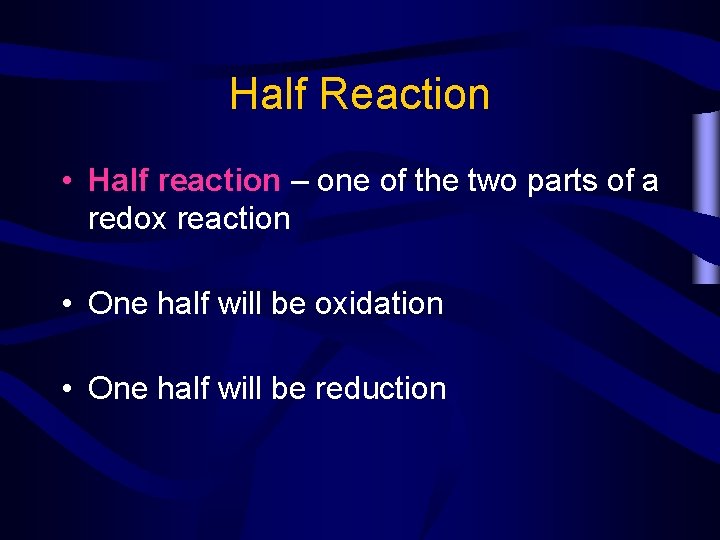 Half Reaction

• Half reaction – one of the two parts of a redox reaction

• One half will be oxidation

• One half will be reduction